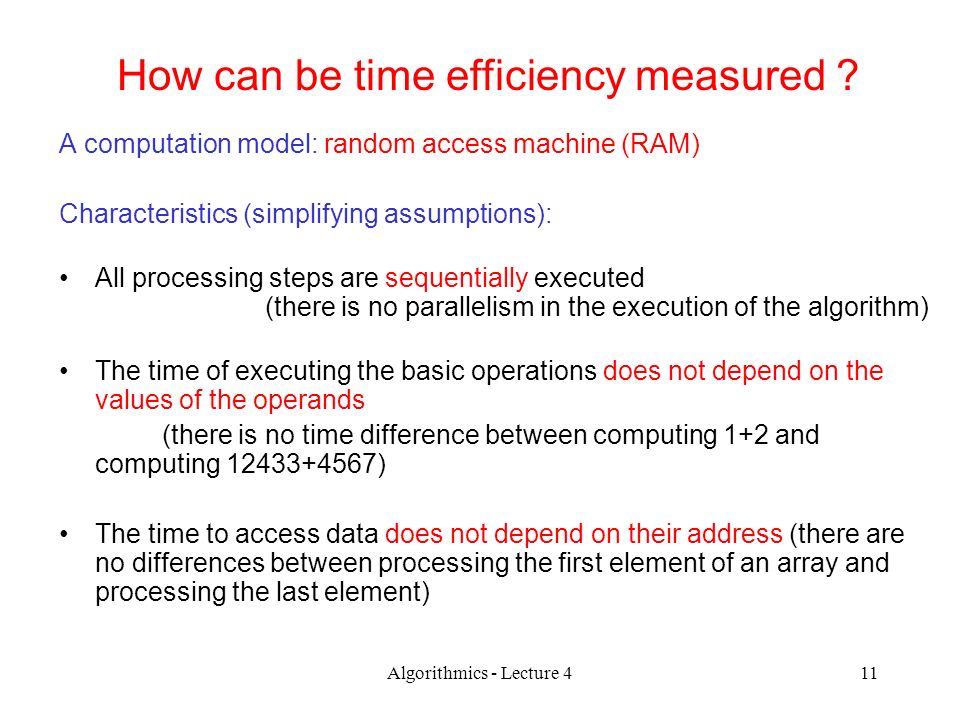 How can be time efficiency measured ?

A computation model: random access machine (RAM)

Characteristics (simplifying assumptions):

• All processing steps are sequentially executed (there is no parallelism in the execution of the algorithm)

• The time of executing the basic operations does not depend on the values of the operands

(there is no time difference between computing 1+2 and computing 12433+4567)

• The time to access data does not depend on their address (there are no differences between processing the first element of an array and processing the last element)

Algorithmics - Lecture 4

11